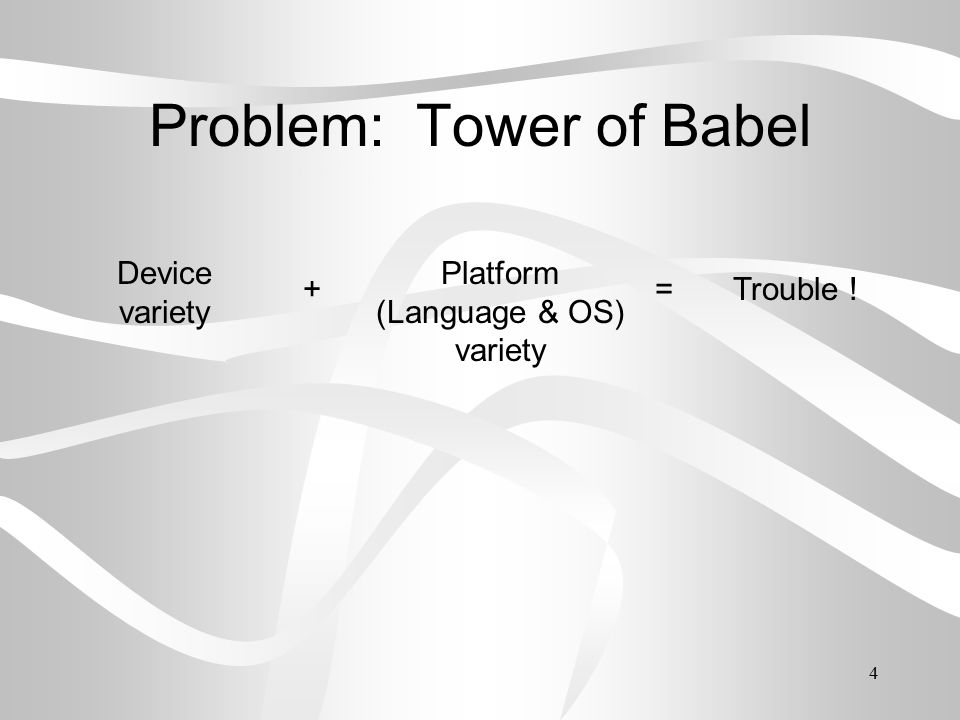 Problem: Tower of Babel

Device variety + Platform (Language & OS) variety = Trouble !

4